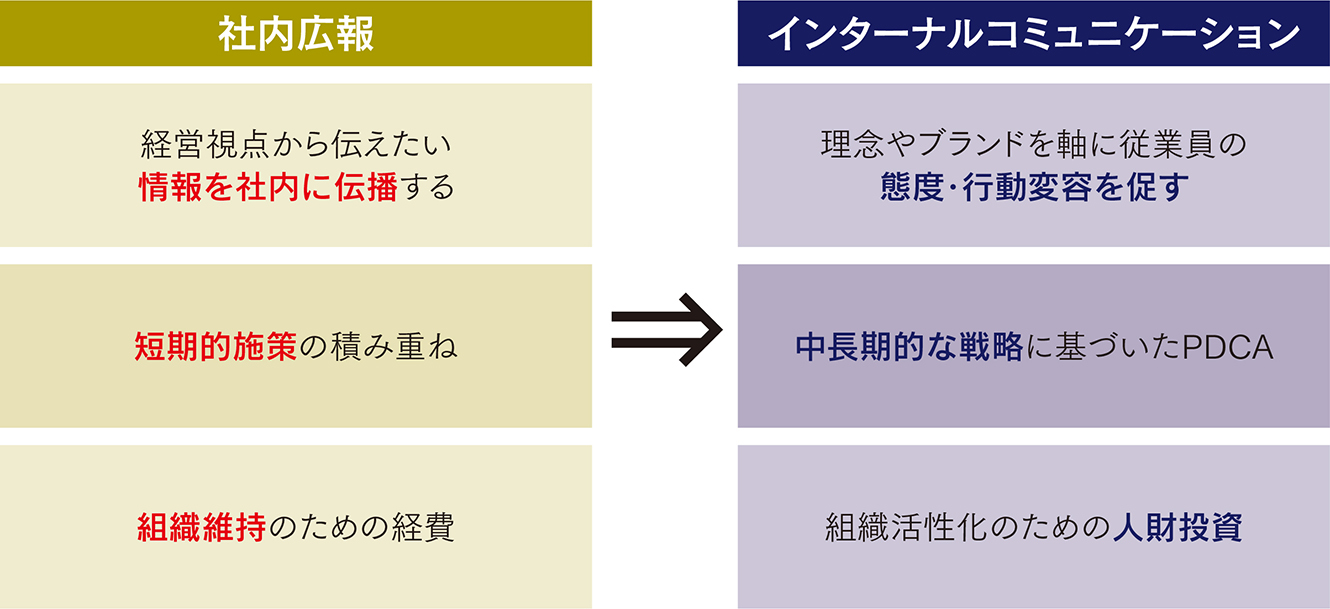 社内広報

経営視点から伝えたい
情報を社内に伝播する

短期的施策の積み重ね

組織維持のための経費

⇒

インターナルコミュニケーション

理念やブランドを軸に従業員の
態度･行動変容を促す

中長期的な戦略に基づいたPDCA

組織活性化のための人財投資